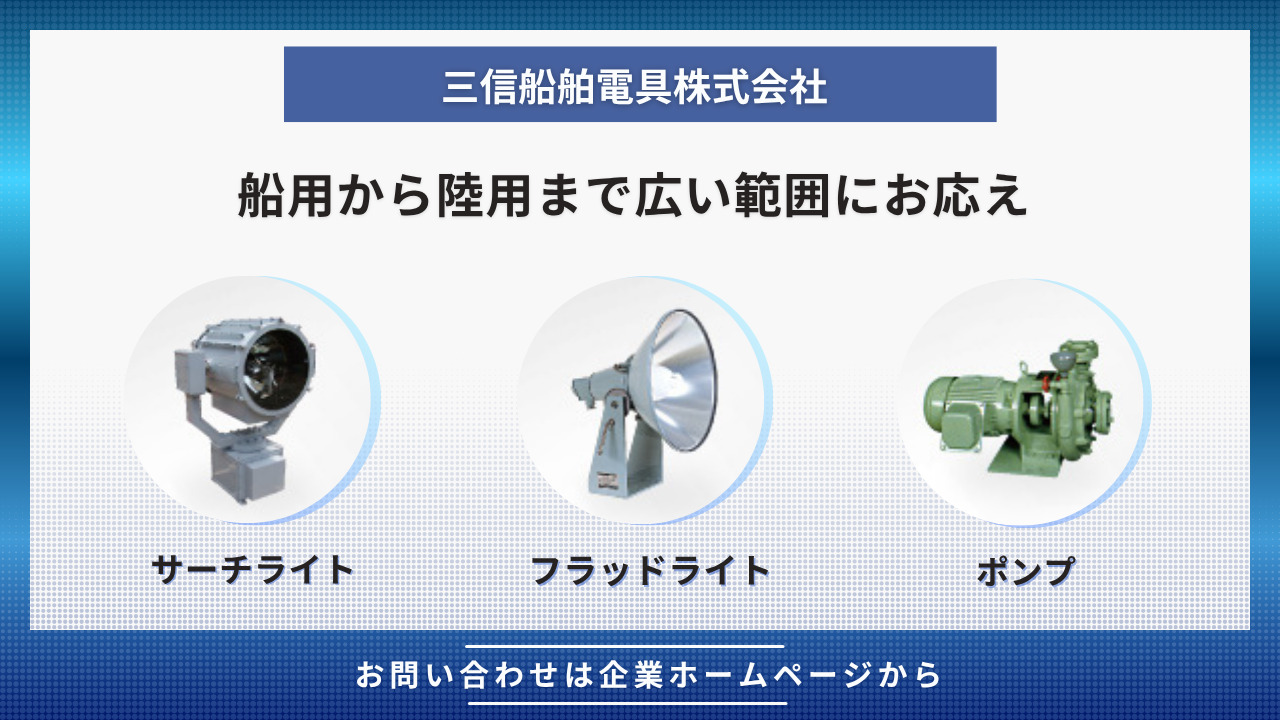 三信船舶電具株式会社

船用から陸用まで広い範囲にお応え

サーチライト

フラッドライト

ポンプ

お問い合わせは企業ホームページから